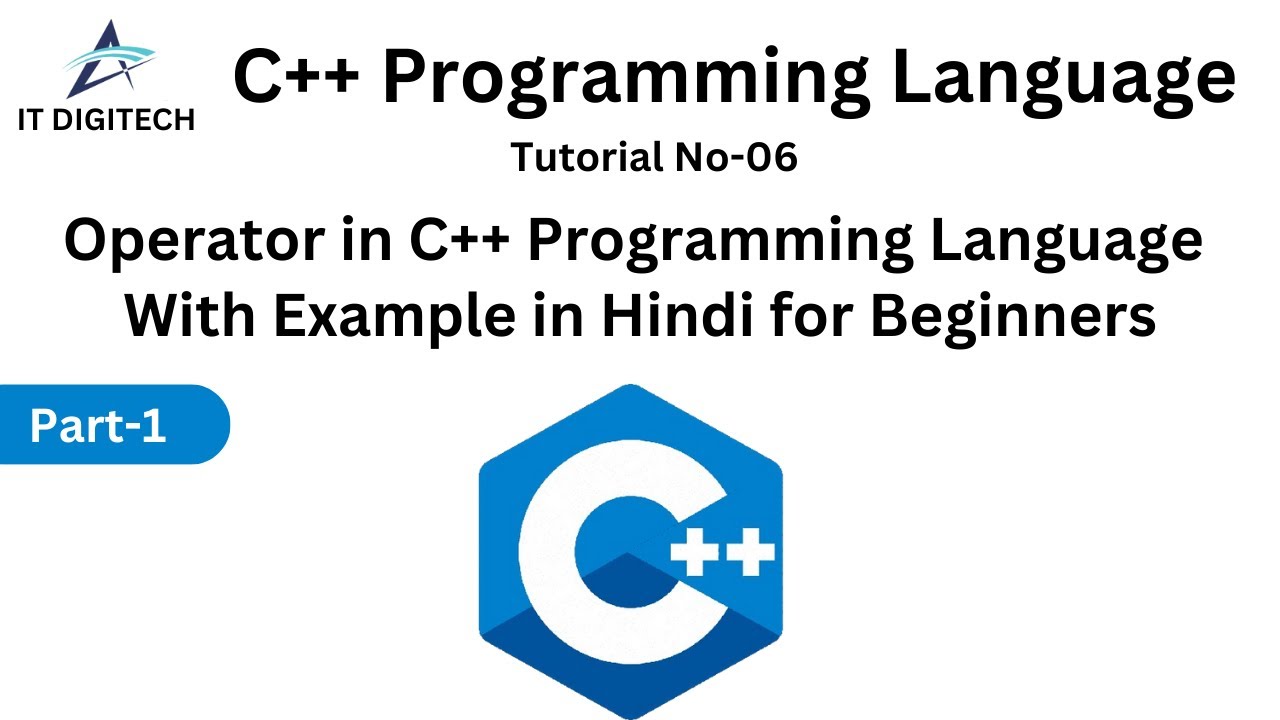 IT DIGITECH

C++ Programming Language

Tutorial No-06

Operator in C++ Programming Language With Example in Hindi for Beginners

Part-1

C++